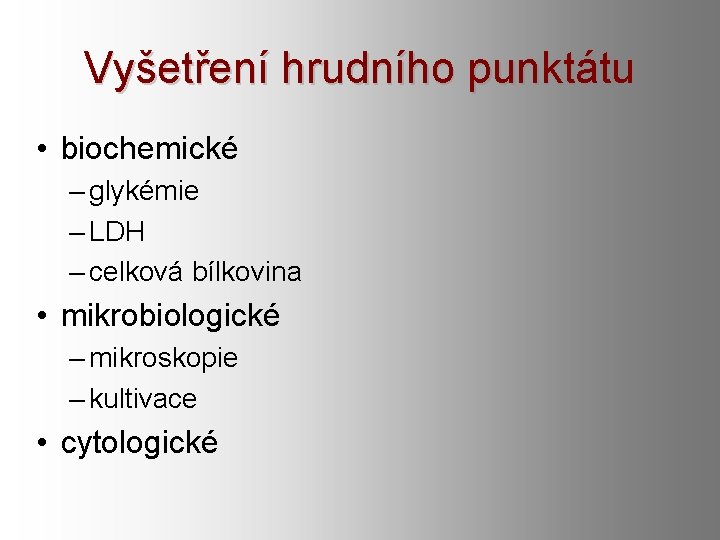 Vyšetření hrudního punktátu

• biochemické
– glykémie
– LDH
– celková bílkovina
• mikrobiologické
– mikroskopie
– kultivace
• cytologické